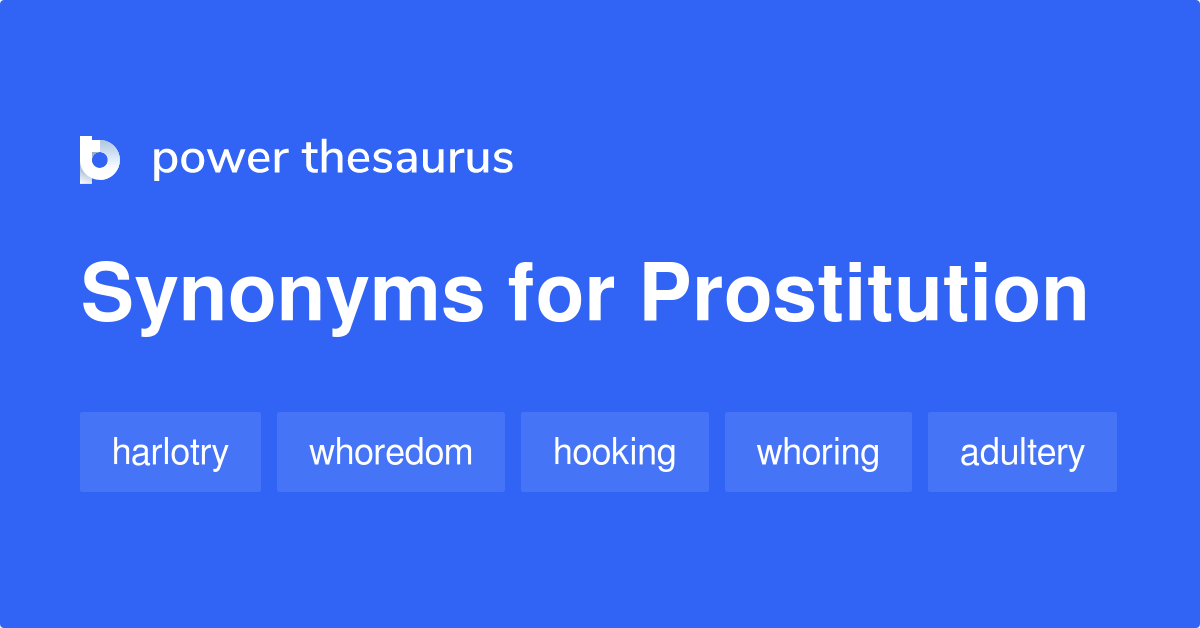 power thesaurus

Synonyms for Prostitution

harlotry whoredom hooking whoring adultery